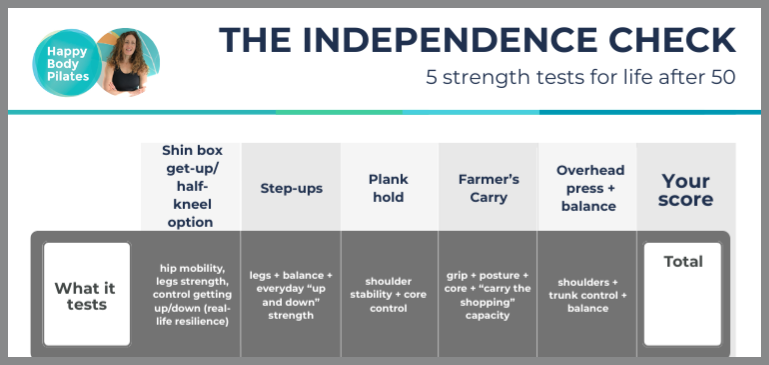 Happy Body Pilates

THE INDEPENDENCE CHECK

5 strength tests for life after 50

| | Shin box get-up/ half-kneel option | Step-ups | Plank hold | Farmer's Carry | Overhead press + balance | Your score |
|---|---|---|---|---|---|---|
| What it tests | hip mobility, legs strength, control getting up/down (real-life resilience) | legs + balance + everyday "up and down" strength | shoulder stability + core control | grip + posture + core + "carry the shopping" capacity | shoulders + trunk control + balance | Total |